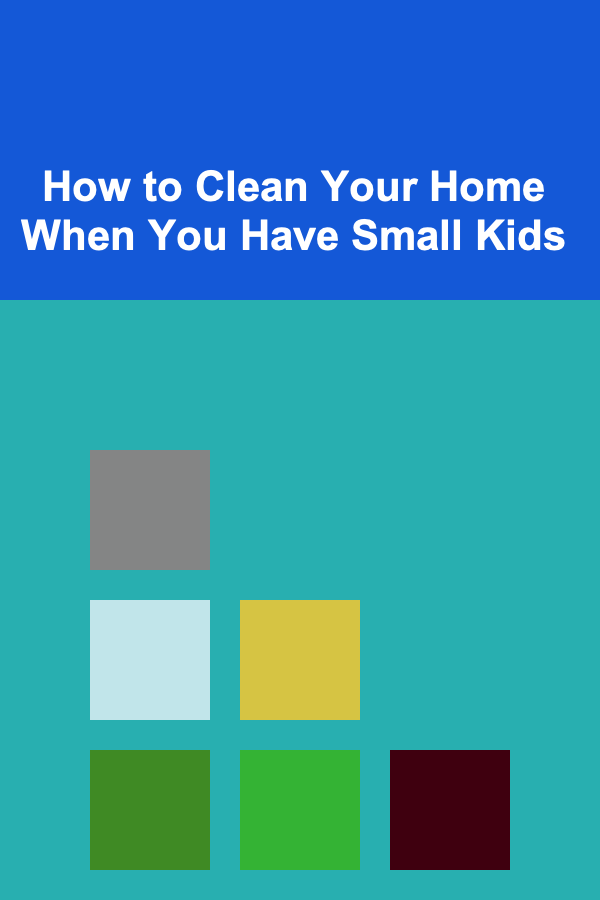 How to Clean Your Home When You Have Small Kids